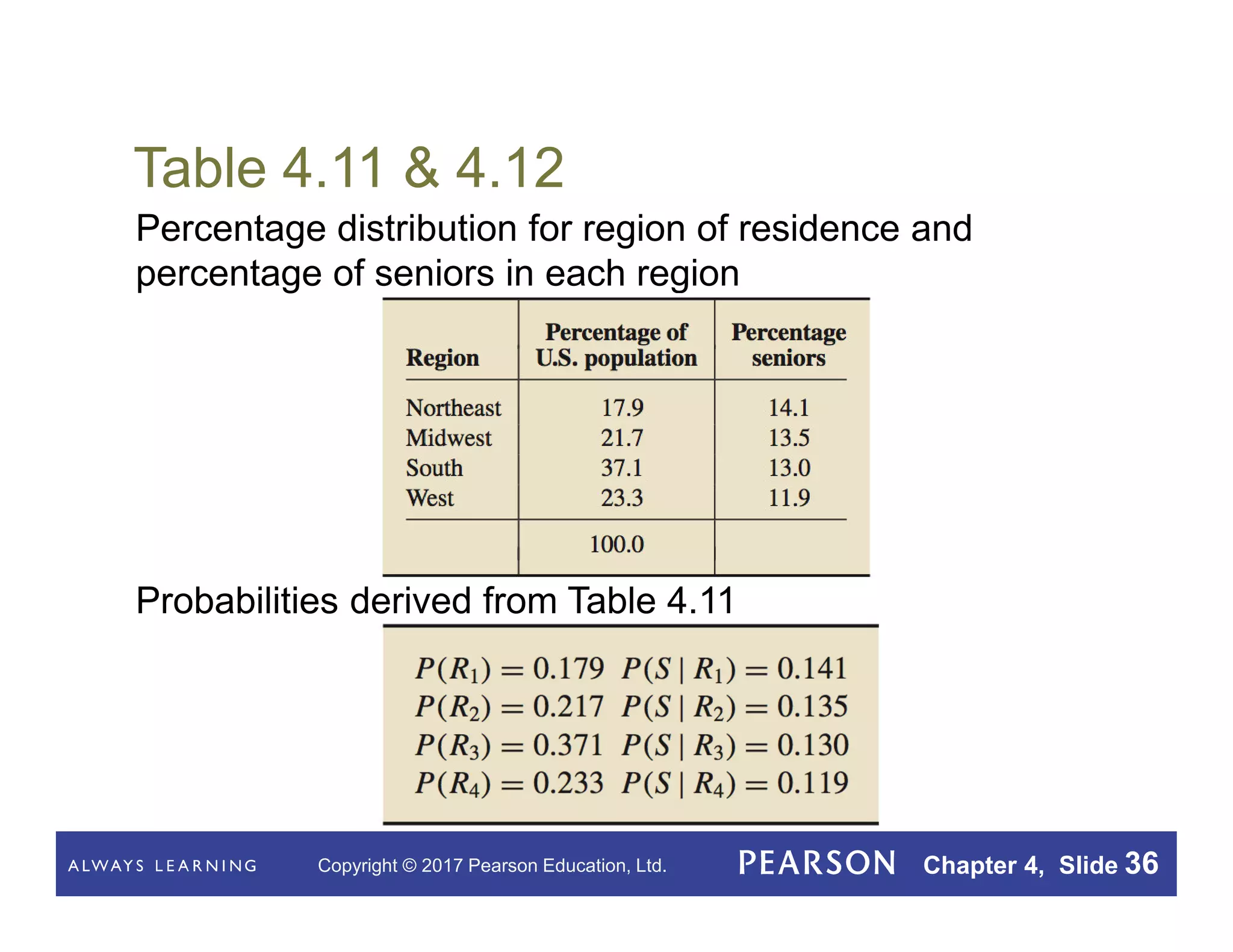 Table 4.11 & 4.12

Percentage distribution for region of residence and percentage of seniors in each region

| Region | Percentage of U.S. population | Percentage seniors |
|---|---|---|
| Northeast | 17.9 | 14.1 |
| Midwest | 21.7 | 13.5 |
| South | 37.1 | 13.0 |
| West | 23.3 | 11.9 |
| | 100.0 | |

Probabilities derived from Table 4.11

$P(R_1) = 0.179$ $P(S \mid R_1) = 0.141$
$P(R_2) = 0.217$ $P(S \mid R_2) = 0.135$
$P(R_3) = 0.371$ $P(S \mid R_3) = 0.130$
$P(R_4) = 0.233$ $P(S \mid R_4) = 0.119$

ALWAYS LEARNING Copyright © 2017 Pearson Education, Ltd. PEARSON Chapter 4, Slide 36